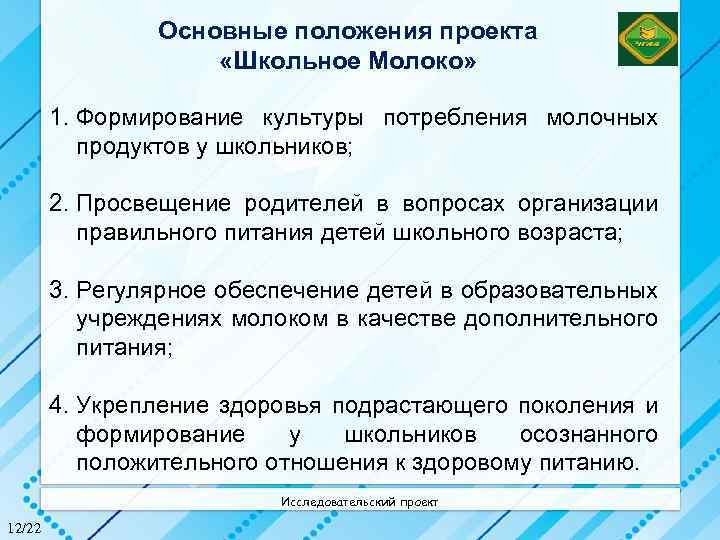 Основные положения проекта «Школьное Молоко»

1. Формирование культуры потребления молочных продуктов у школьников;

2. Просвещение родителей в вопросах организации правильного питания детей школьного возраста;

3. Регулярное обеспечение детей в образовательных учреждениях молоком в качестве дополнительного питания;

4. Укрепление здоровья подрастающего поколения и формирование у школьников осознанного положительного отношения к здоровому питанию.

Исследовательский проект

12/22